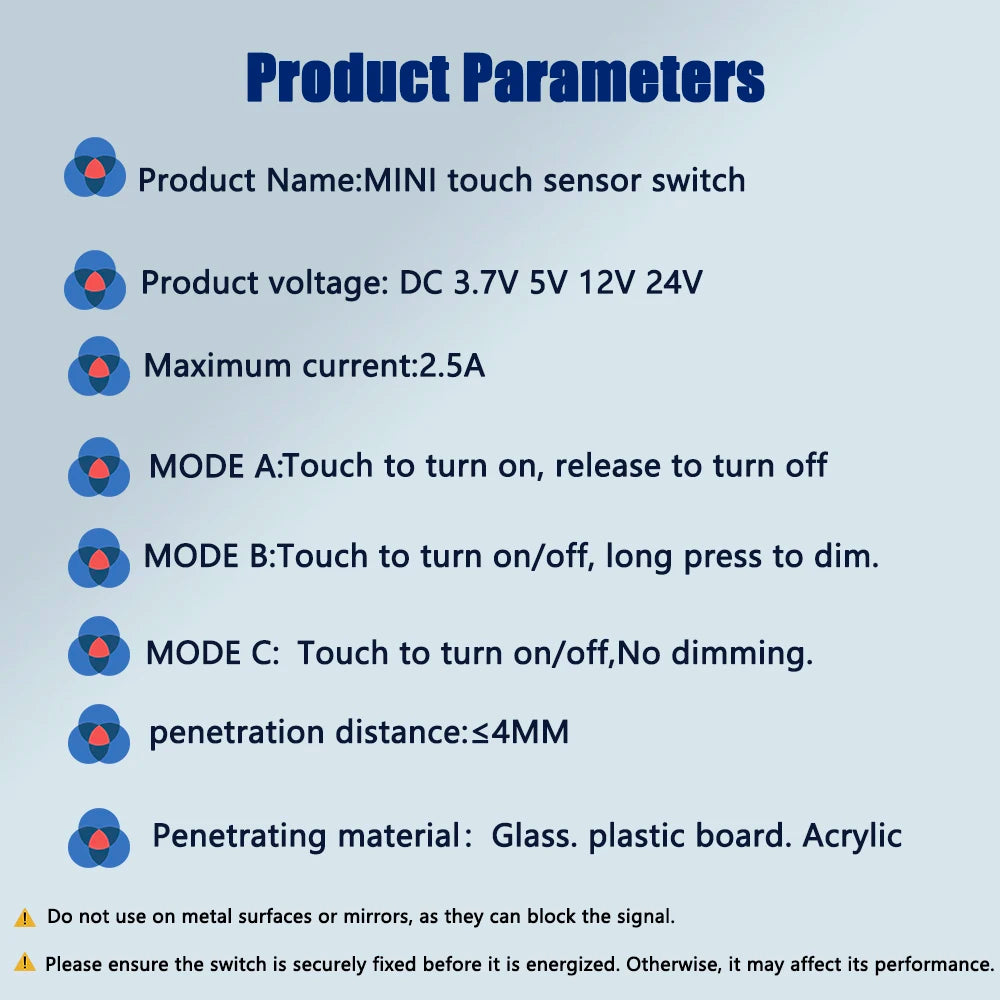 Product Parameters

Product Name:MINI touch sensor switch

Product voltage: DC 3.7V 5V 12V 24V

Maximum current:2.5A

MODE A:Touch to turn on, release to turn off

MODE B:Touch to turn on/off, long press to dim.

MODE C: Touch to turn on/off,No dimming.

penetration distance:≤4MM

Penetrating material: Glass. plastic board. Acrylic

Do not use on metal surfaces or mirrors, as they can block the signal.

Please ensure the switch is securely fixed before it is energized. Otherwise, it may affect its performance.